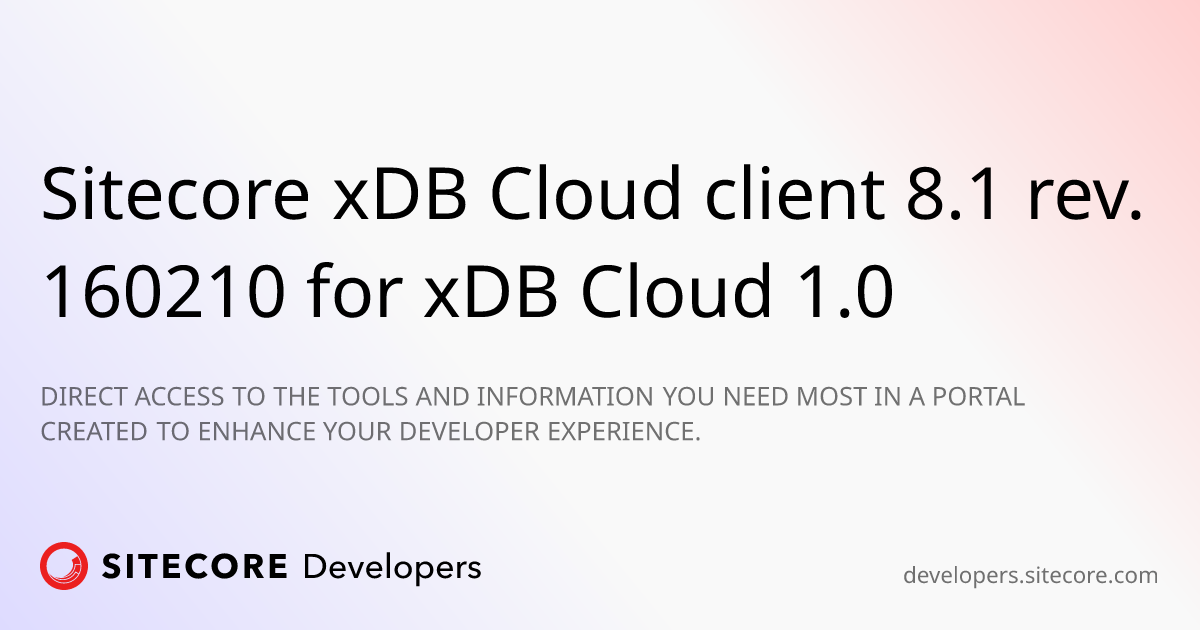 Sitecore xDB Cloud client 8.1 rev. 160210 for xDB Cloud 1.0

DIRECT ACCESS TO THE TOOLS AND INFORMATION YOU NEED MOST IN A PORTAL CREATED TO ENHANCE YOUR DEVELOPER EXPERIENCE.

SITECORE Developers

developers.sitecore.com